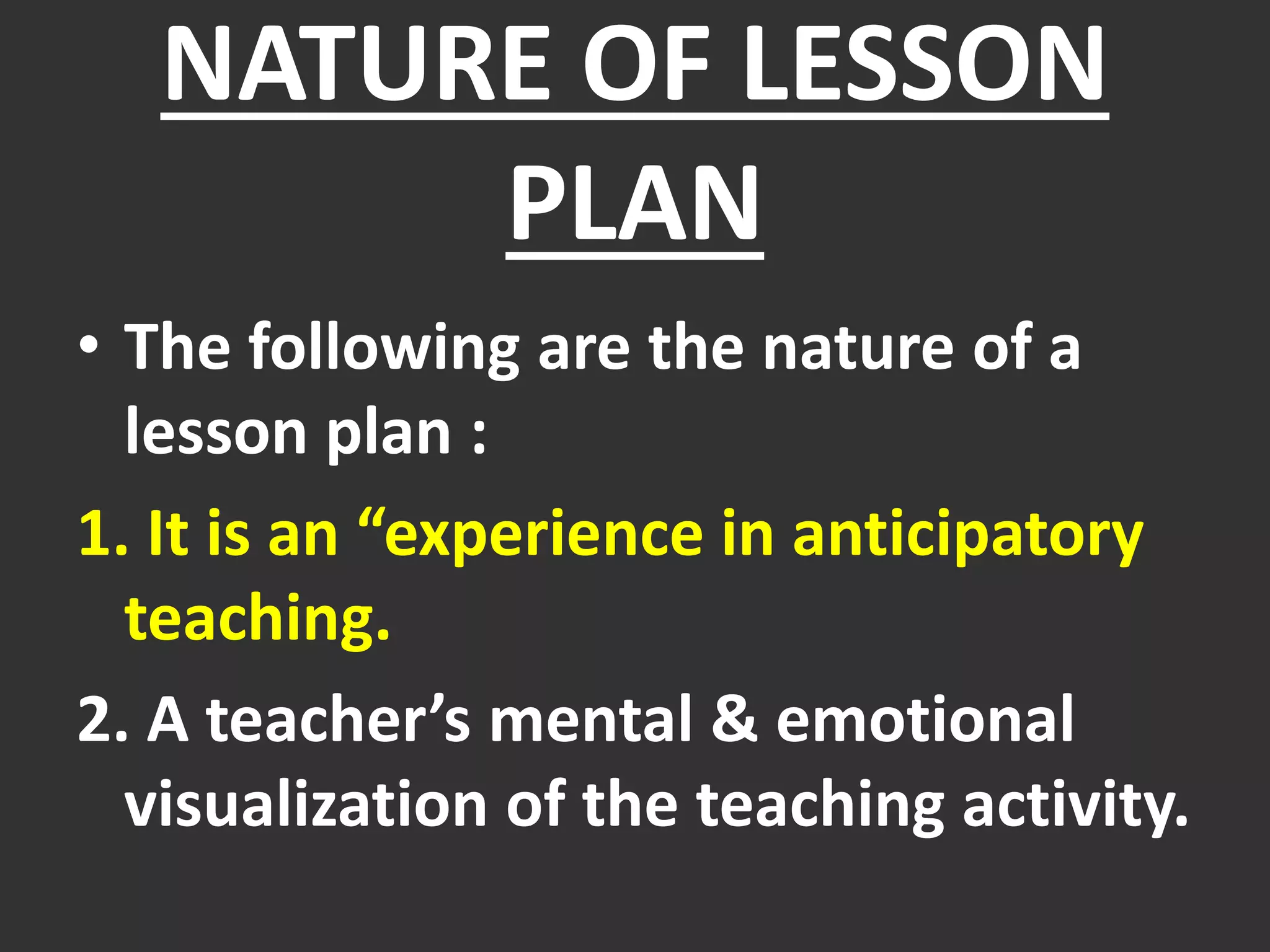 NATURE OF LESSON PLAN

• The following are the nature of a lesson plan :

1. It is an “experience in anticipatory teaching.

2. A teacher’s mental & emotional visualization of the teaching activity.